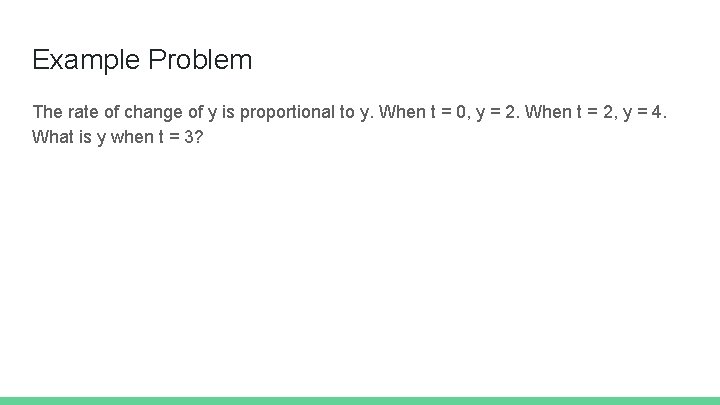 Example Problem

The rate of change of y is proportional to y. When t = 0, y = 2. When t = 2, y = 4. What is y when t = 3?